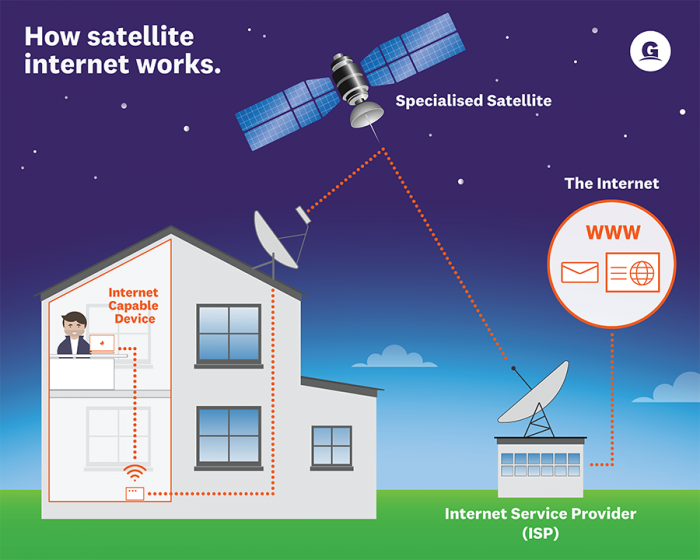 How satellite internet works.

G

Specialised Satellite

The Internet

WWW

Internet Capable Device

Internet Service Provider (ISP)